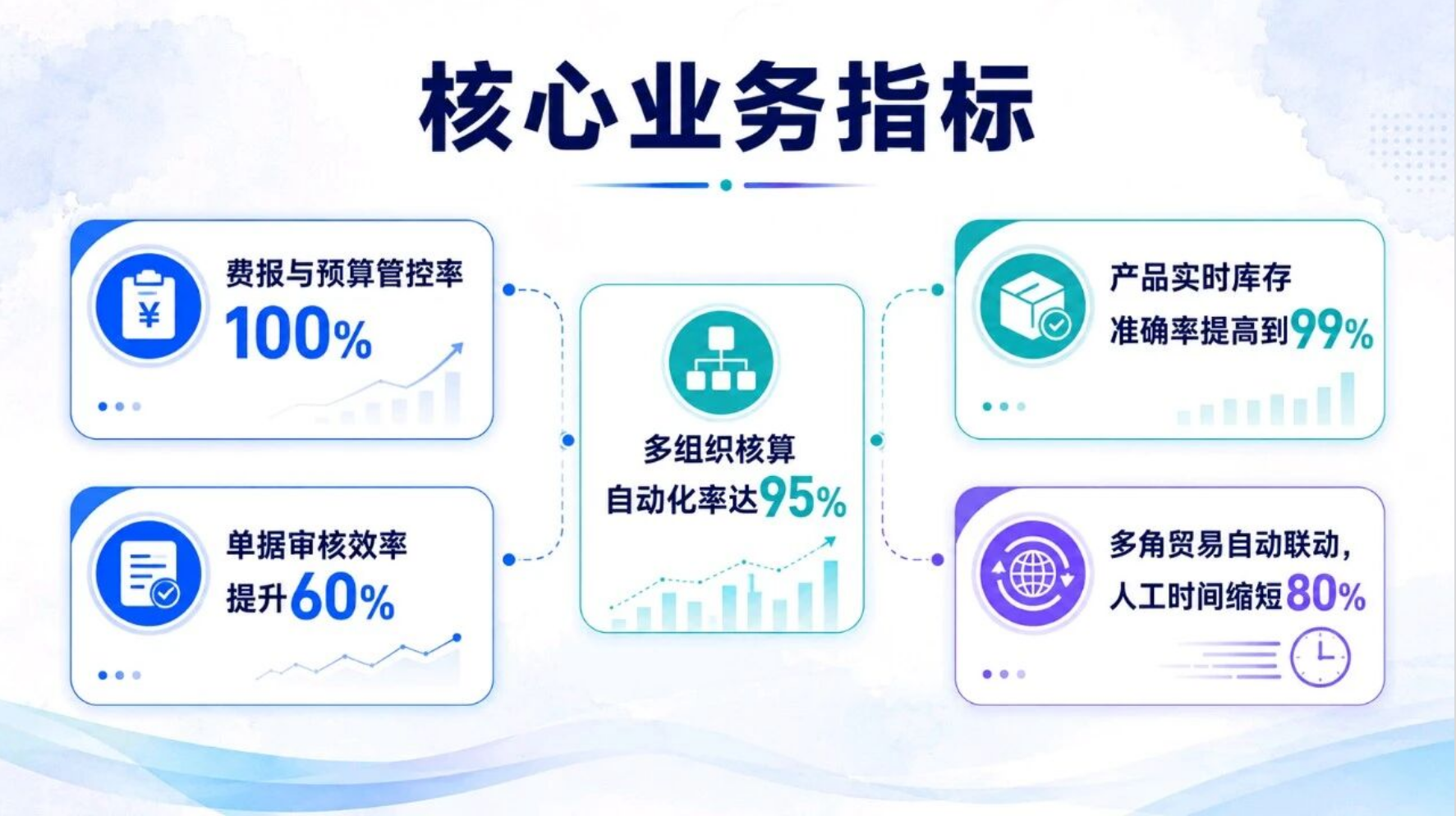 核心业务指标

费报与预算管控率
100%

单据审核效率
提升60%

多组织核算
自动化率达95%

产品实时库存
准确率提高到99%

多角贸易自动联动，
人工时间缩短80%